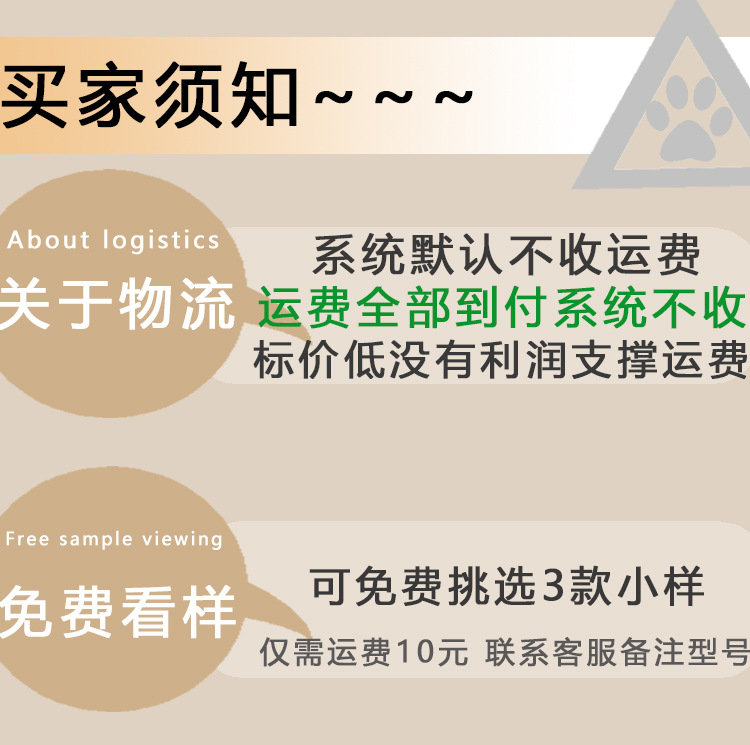 买家须知~~~

About logistics
关于物流

系统默认不收运费
运费全部到付系统不收
标价低没有利润支撑运费

Free sample viewing
免费看样

可免费挑选3款小样
仅需运费10元 联系客服备注型号